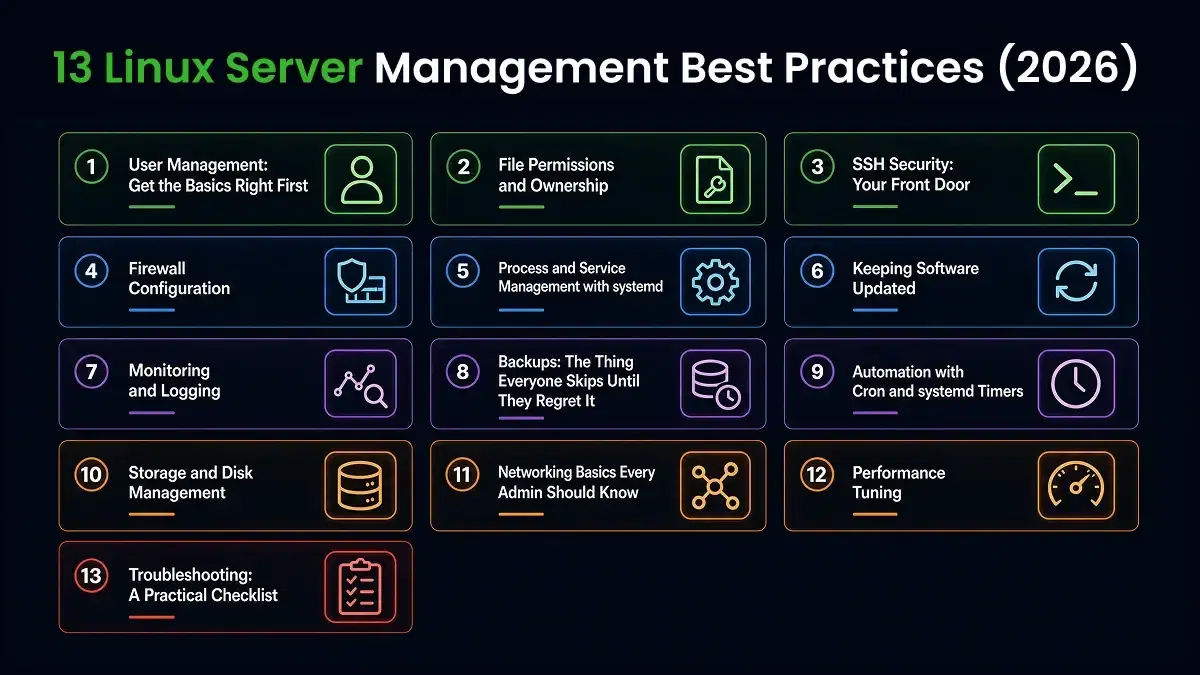 13 Linux Server Management Best Practices (2026)

1 User Management: Get the Basics Right First

2 File Permissions and Ownership

3 SSH Security: Your Front Door

4 Firewall Configuration

5 Process and Service Management with systemd

6 Keeping Software Updated

7 Monitoring and Logging

8 Backups: The Thing Everyone Skips Until They Regret It

9 Automation with Cron and systemd Timers

10 Storage and Disk Management

11 Networking Basics Every Admin Should Know

12 Performance Tuning

13 Troubleshooting: A Practical Checklist